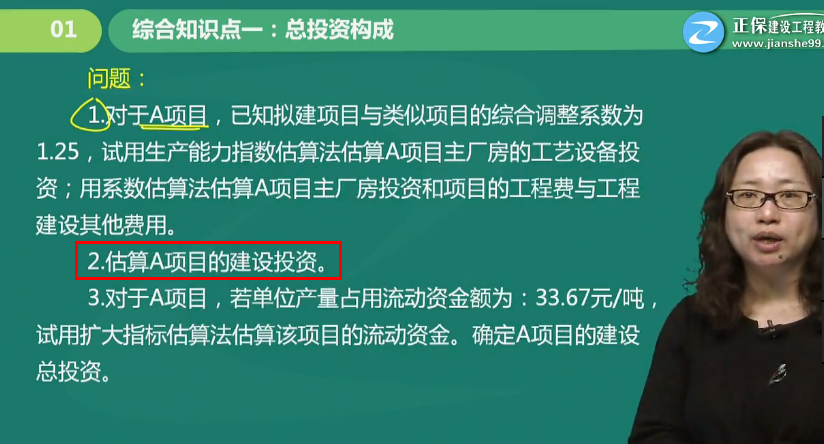 01 综合知识点一：总投资构成

正保建设工程教
www.jianshe99.

问题：

1.对于A项目，已知拟建项目与类似项目的综合调整系数为1.25，试用生产能力指数估算法估算A项目主厂房的工艺设备投资；用系数估算法估算A项目主厂房投资和项目的工程费与工程建设其他费用。

2.估算A项目的建设投资。

3.对于A项目，若单位产量占用流动资金额为：33.67元/吨，试用扩大指标估算法估算该项目的流动资金。确定A项目的建设总投资。